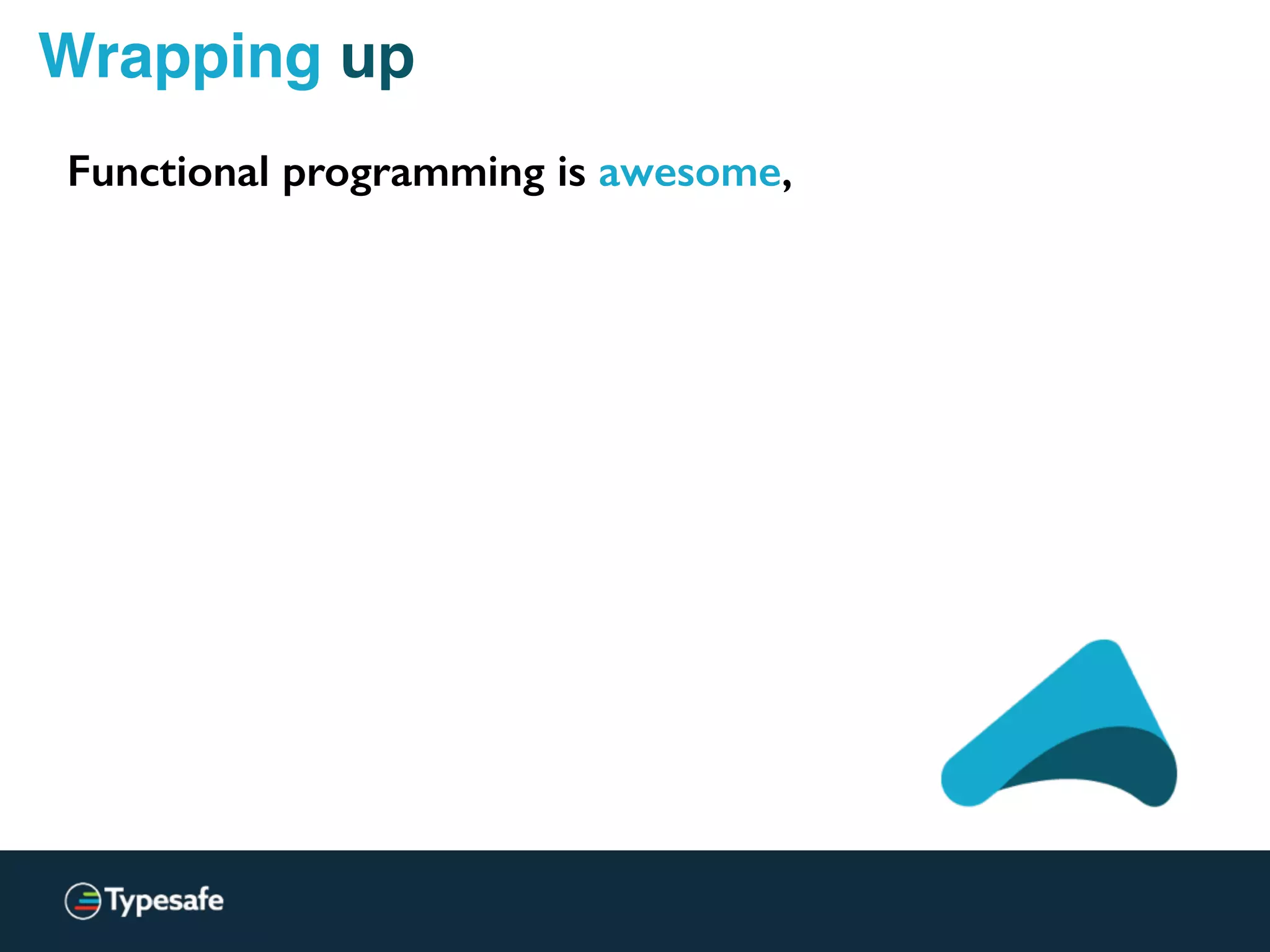 Wrapping up

Functional programming is awesome,

Typesafe